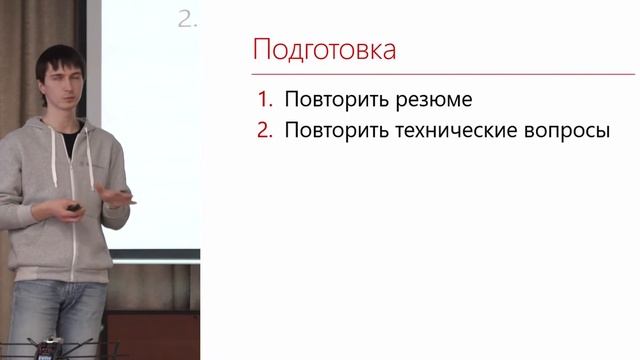 2.

Подготовка

1. Повторить резюме
2. Повторить технические вопросы